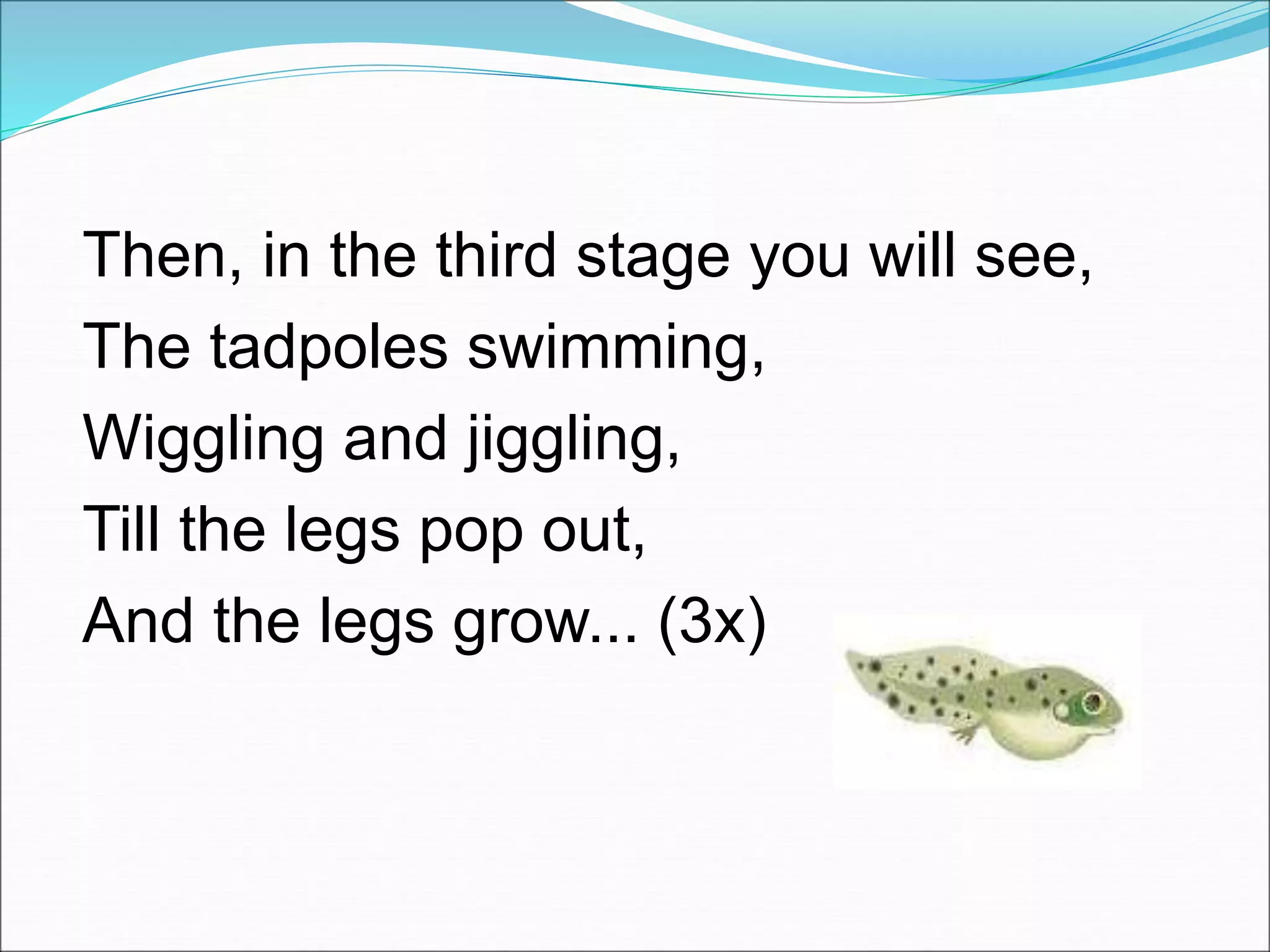 Then, in the third stage you will see,
The tadpoles swimming,
Wiggling and jiggling,
Till the legs pop out,
And the legs grow... (3x)